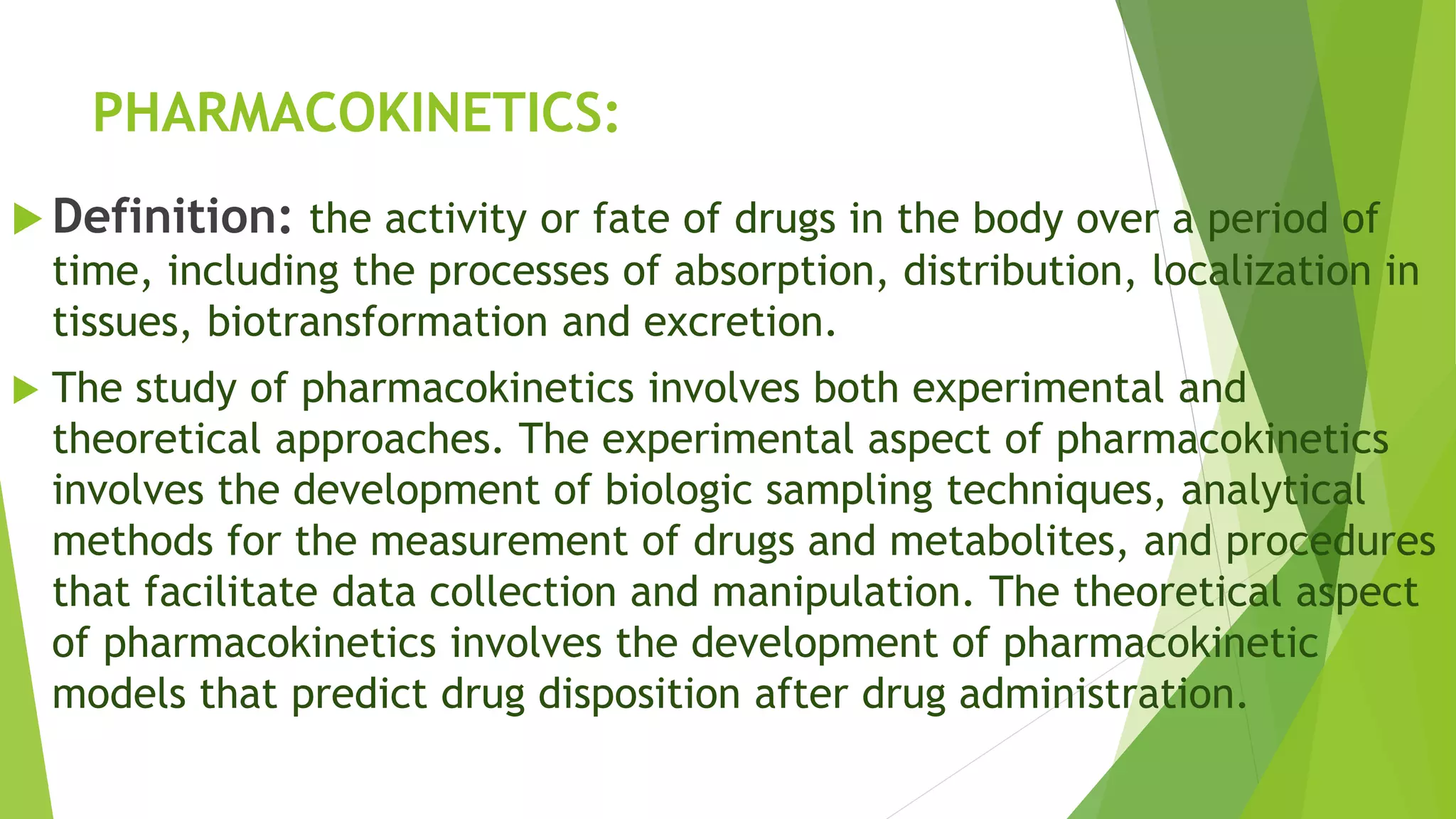 PHARMACOKINETICS:

Definition: the activity or fate of drugs in the body over a period of time, including the processes of absorption, distribution, localization in tissues, biotransformation and excretion.

The study of pharmacokinetics involves both experimental and theoretical approaches. The experimental aspect of pharmacokinetics involves the development of biologic sampling techniques, analytical methods for the measurement of drugs and metabolites, and procedures that facilitate data collection and manipulation. The theoretical aspect of pharmacokinetics involves the development of pharmacokinetic models that predict drug disposition after drug administration.